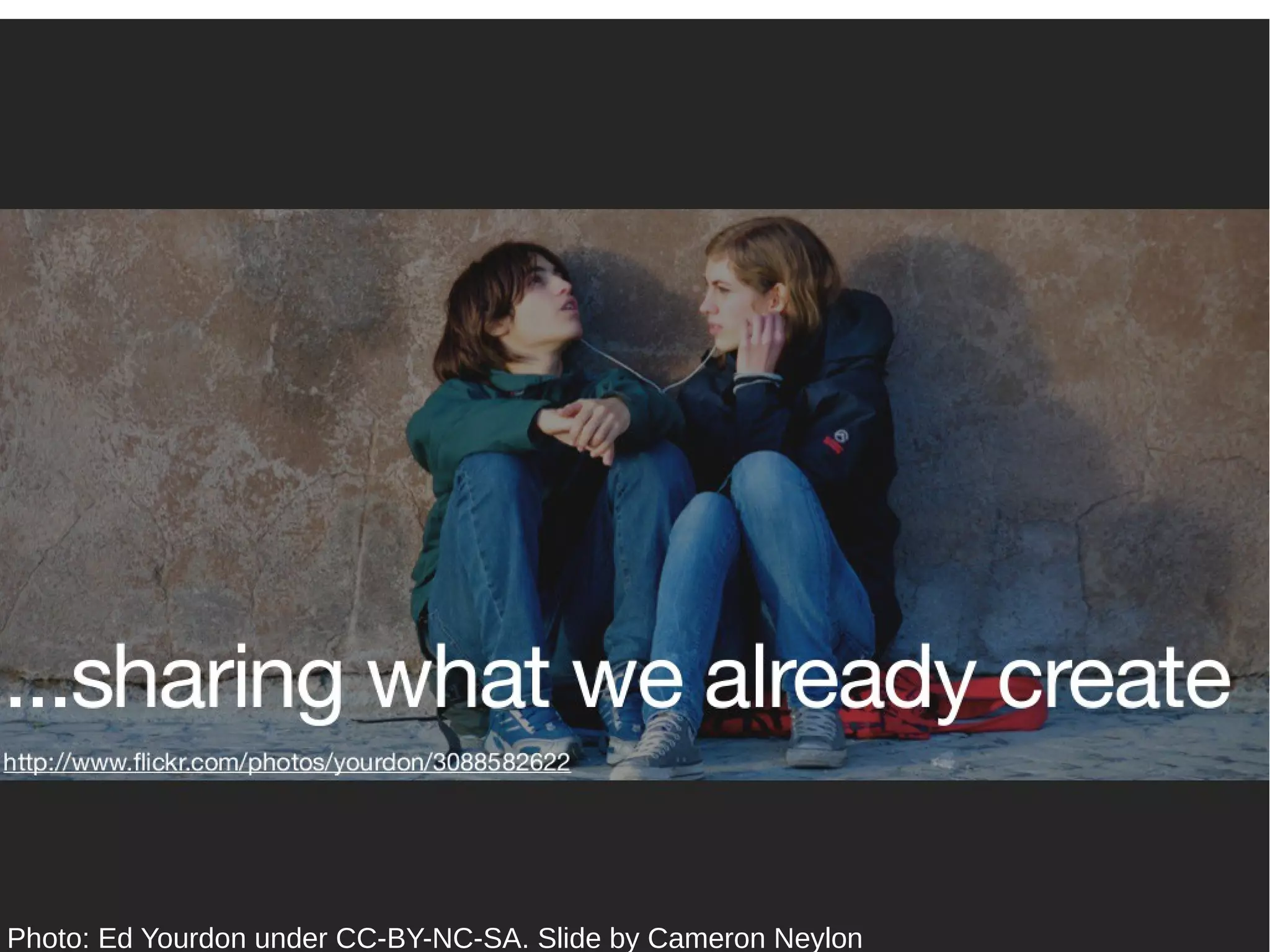 ...sharing what we already create

http://www.flickr.com/photos/yourdon/3088582622

Photo: Ed Yourdon under CC-BY-NC-SA. Slide by Cameron Neylon